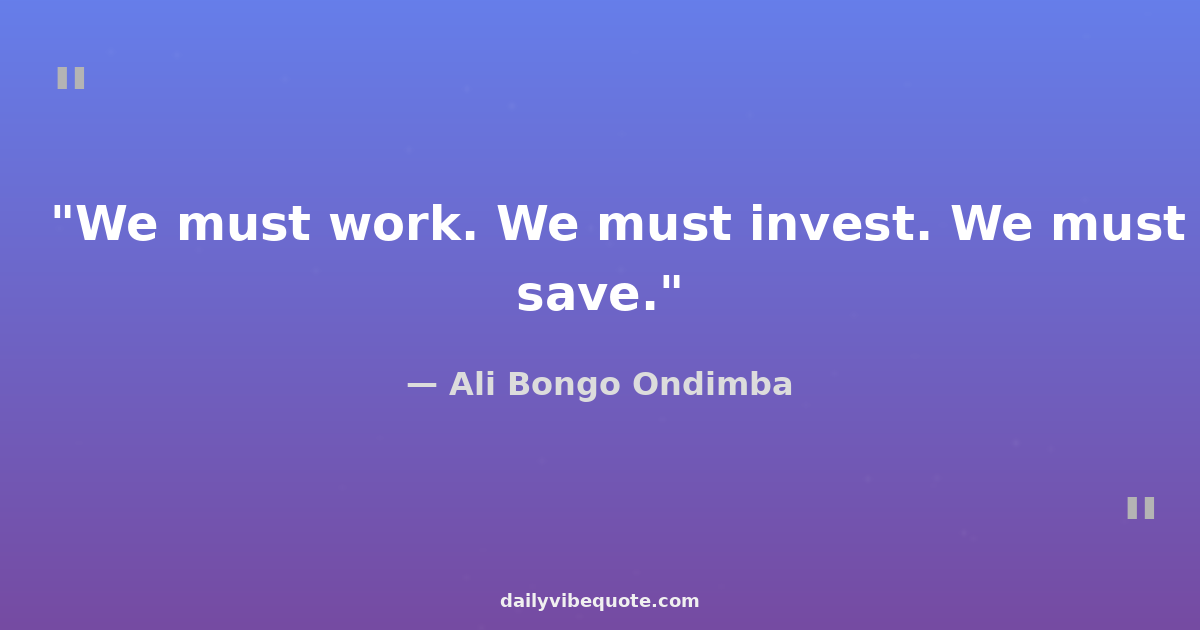 "

"We must work. We must invest. We must save."

— Ali Bongo Ondimba

"

dailyvibequote.com